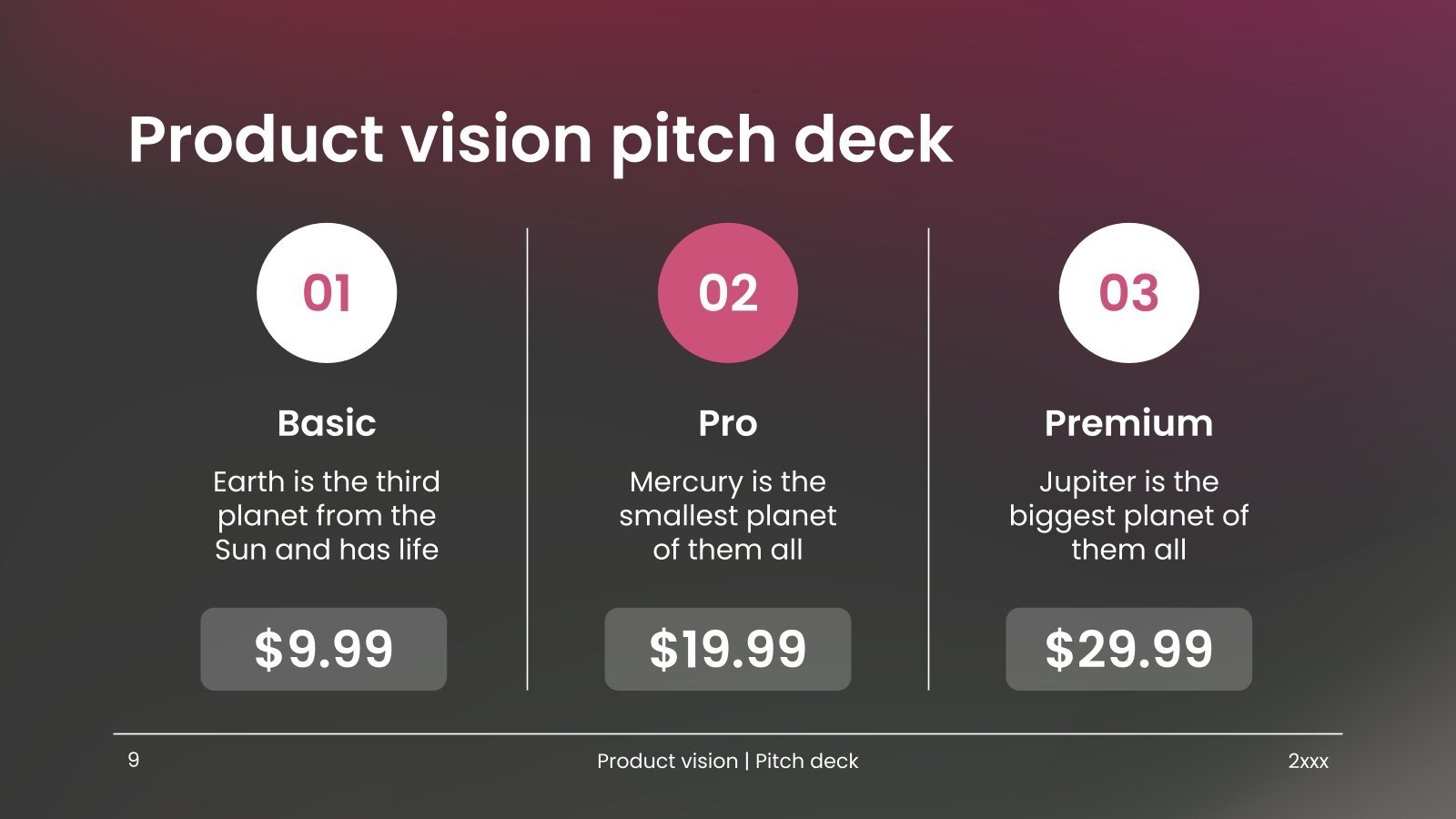 Product vision pitch deck

01

Basic

Earth is the third planet from the Sun and has life

$9.99

02

Pro

Mercury is the smallest planet of them all

$19.99

03

Premium

Jupiter is the biggest planet of them all

$29.99

9

Product vision | Pitch deck

2xxx